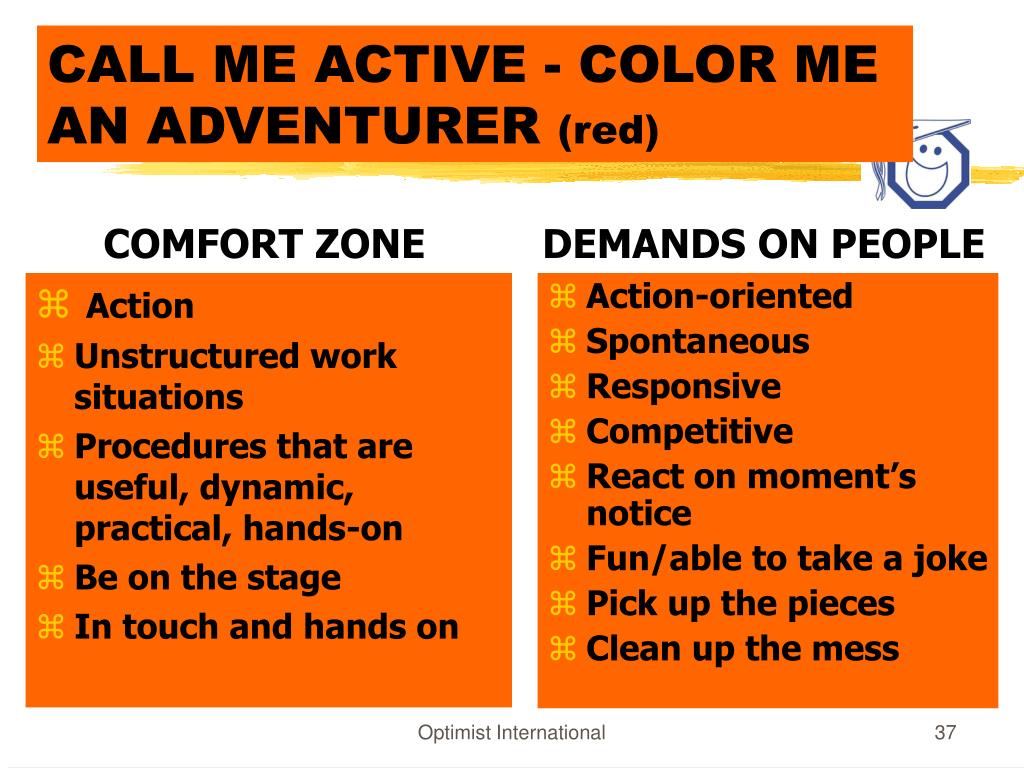 CALL ME ACTIVE - COLOR ME AN ADVENTURER (red)

COMFORT ZONE

⌘ Action
⌘ Unstructured work situations
⌘ Procedures that are useful, dynamic, practical, hands-on
⌘ Be on the stage
⌘ In touch and hands on

DEMANDS ON PEOPLE

⌘ Action-oriented
⌘ Spontaneous
⌘ Responsive
⌘ Competitive
⌘ React on moment's notice
⌘ Fun/able to take a joke
⌘ Pick up the pieces
⌘ Clean up the mess

Optimist International

37